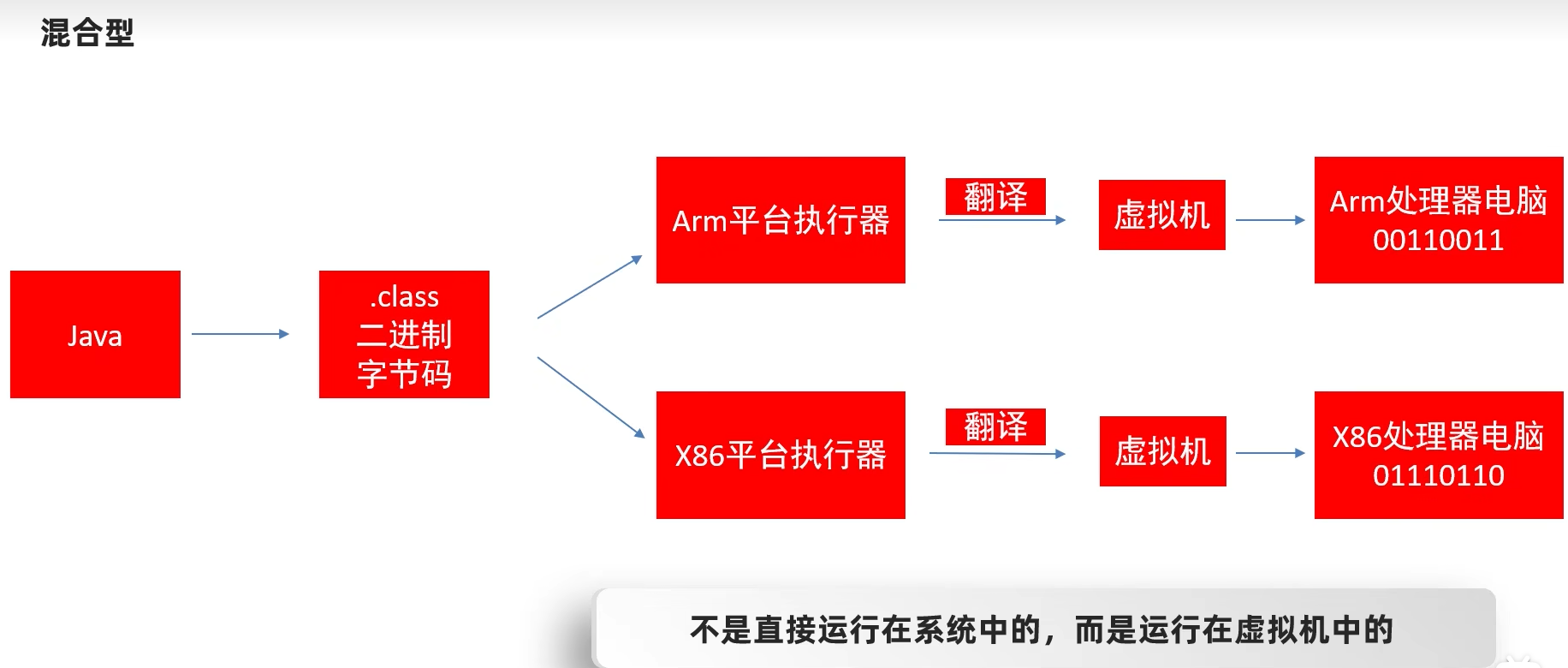 混合型

Java

.class
二进制
字节码

Arm平台执行器

翻译

虚拟机

Arm处理器电脑
00110011

X86平台执行器

翻译

虚拟机

X86处理器电脑
01110110

不是直接运行在系统中的，而是运行在虚拟机中的